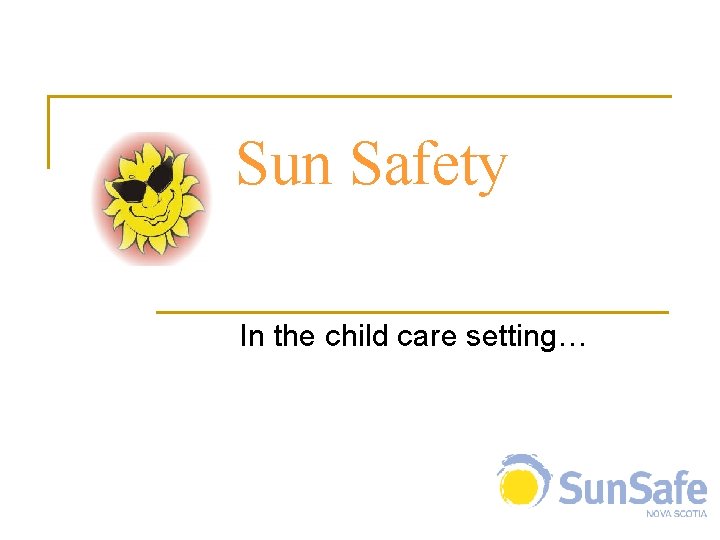 Sun Safety

In the child care setting…

SunSafe
NOVA SCOTIA